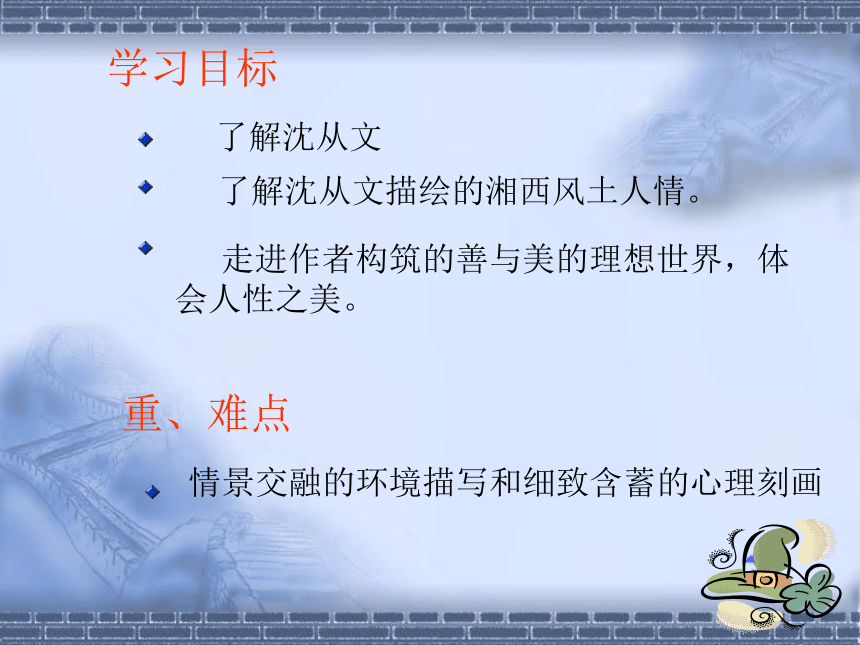 学习目标

了解沈从文

了解沈从文描绘的湘西风土人情。

走进作者构筑的善与美的理想世界，体会人性之美。

重、难点

情景交融的环境描写和细致含蓄的心理刻画